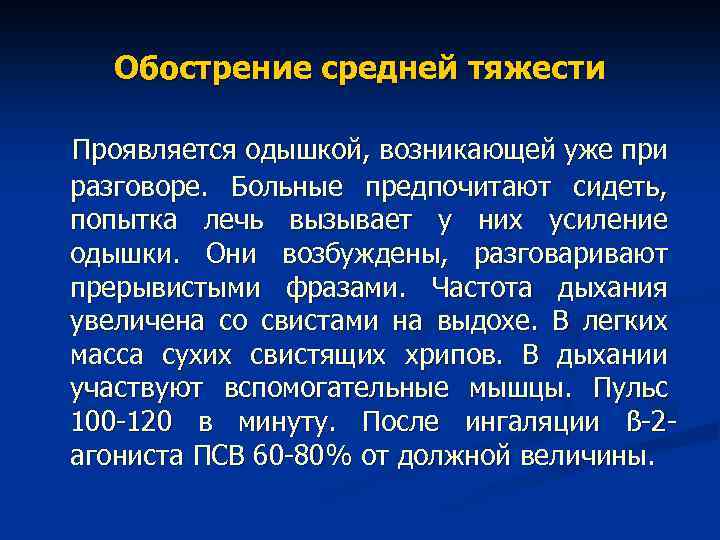 Обострение средней тяжести

Проявляется одышкой, возникающей уже при разговоре. Больные предпочитают сидеть, попытка лечь вызывает у них усиление одышки. Они возбуждены, разговаривают прерывистыми фразами. Частота дыхания увеличена со свистами на выдохе. В легких масса сухих свистящих хрипов. В дыхании участвуют вспомогательные мышцы. Пульс 100-120 в минуту. После ингаляции ß-2-агониста ПСВ 60-80% от должной величины.